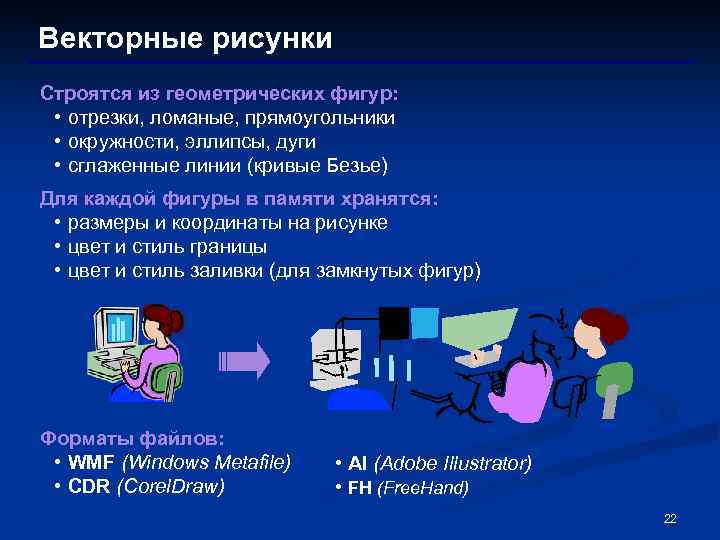 Векторные рисунки

Строятся из геометрических фигур:
• отрезки, ломаные, прямоугольники
• окружности, эллипсы, дуги
• сглаженные линии (кривые Безье)

Для каждой фигуры в памяти хранятся:
• размеры и координаты на рисунке
• цвет и стиль границы
• цвет и стиль заливки (для замкнутых фигур)

Форматы файлов:
• WMF (Windows Metafile)
• CDR (CorelDraw)

• AI (Adobe Illustrator)
• FH (FreeHand)

22